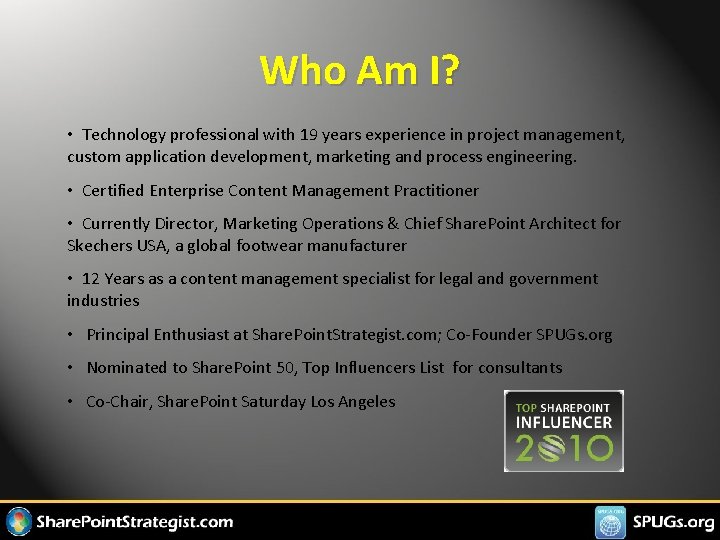 Who Am I?

• Technology professional with 19 years experience in project management, custom application development, marketing and process engineering.

• Certified Enterprise Content Management Practitioner

• Currently Director, Marketing Operations & Chief SharePoint Architect for Skechers USA, a global footwear manufacturer

• 12 Years as a content management specialist for legal and government industries

• Principal Enthusiast at SharePointStrategist.com; Co-Founder SPUGs.org

• Nominated to SharePoint 50, Top Influencers List for consultants

• Co-Chair, SharePoint Saturday Los Angeles

TOP SHAREPOINT INFLUENCER 2010

SharePointStrategist.com

SPUGs.org